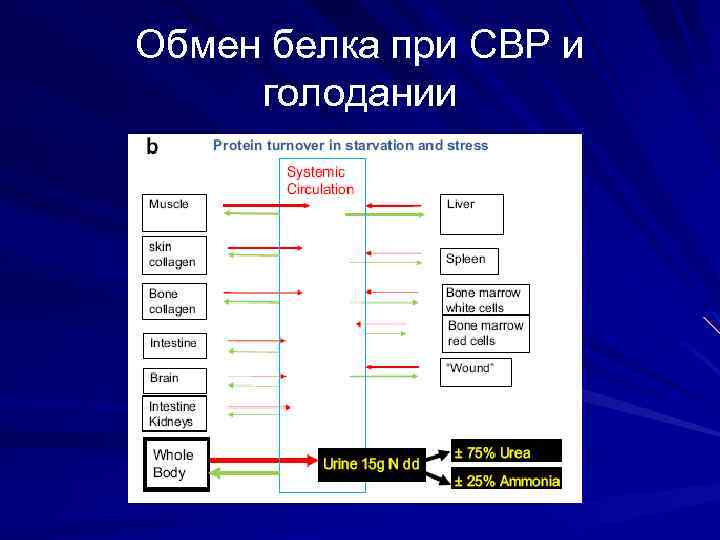 Обмен белка при СВР и голодании

b Protein turnover in starvation and stress

Systemic Circulation

Muscle

skin collagen

Bone collagen

Intestine

Brain

Intestine Kidneys

Whole Body

Liver

Spleen

Bone marrow white cells

Bone marrow red cells

"Wound"

Urine 15g N dd

± 75% Urea

± 25% Ammonia